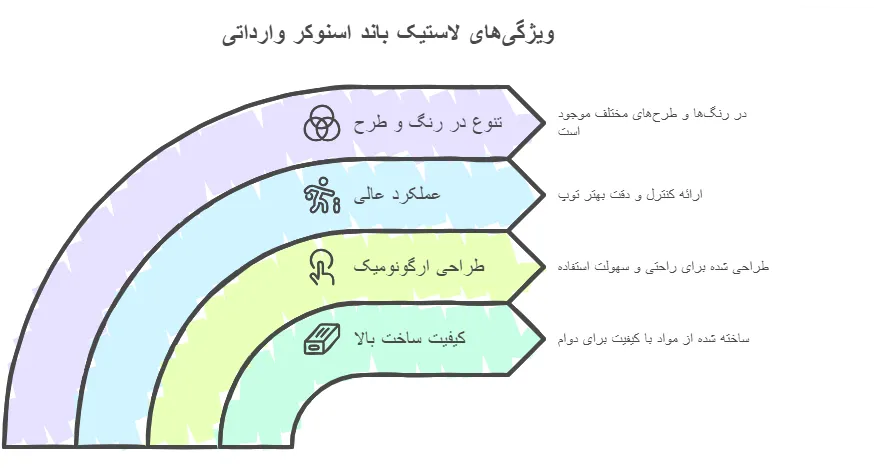 ویژگی‌های لاستیک باند اسنوکر وارداتی

تنوع در رنگ و طرح

در رنگ‌ها و طرح‌های مختلف موجود است

عملکرد عالی

ارائه کنترل و دقت بهتر توپ

طراحی ارگونومیک

طراحی شده برای راحتی و سهولت استفاده

کیفیت ساخت بالا

ساخته شده از مواد با کیفیت برای دوام